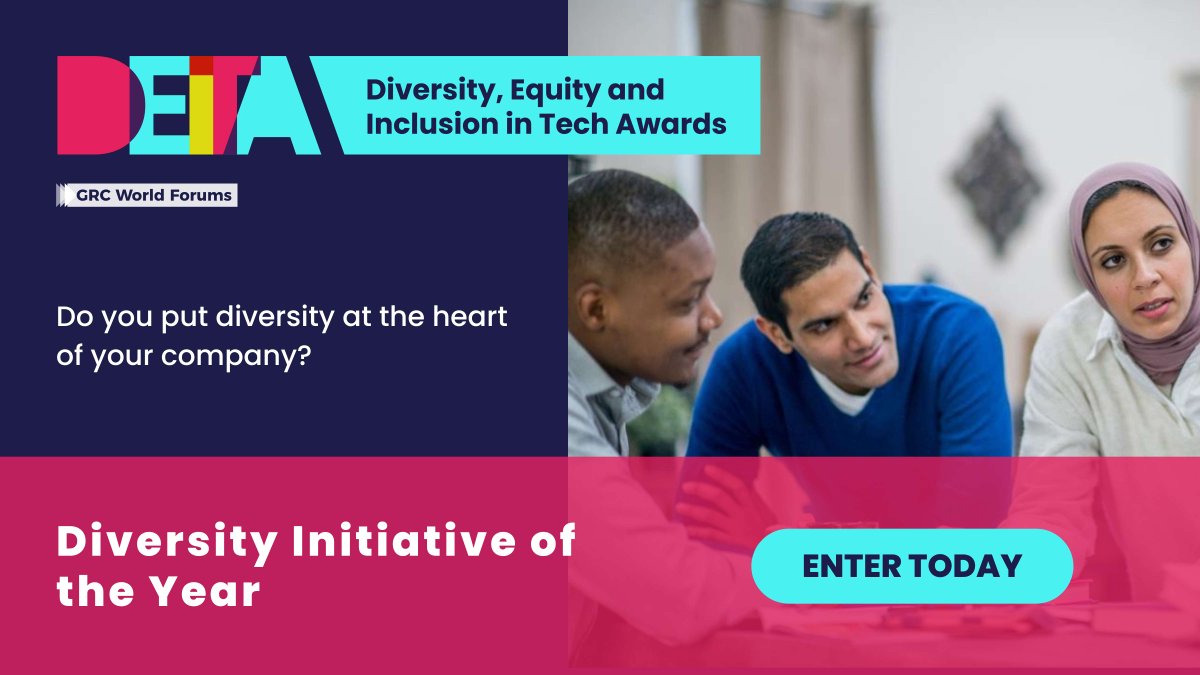 DEITA

Diversity, Equity and Inclusion in Tech Awards

GRC World Forums

Do you put diversity at the heart of your company?

Diversity Initiative of the Year

ENTER TODAY